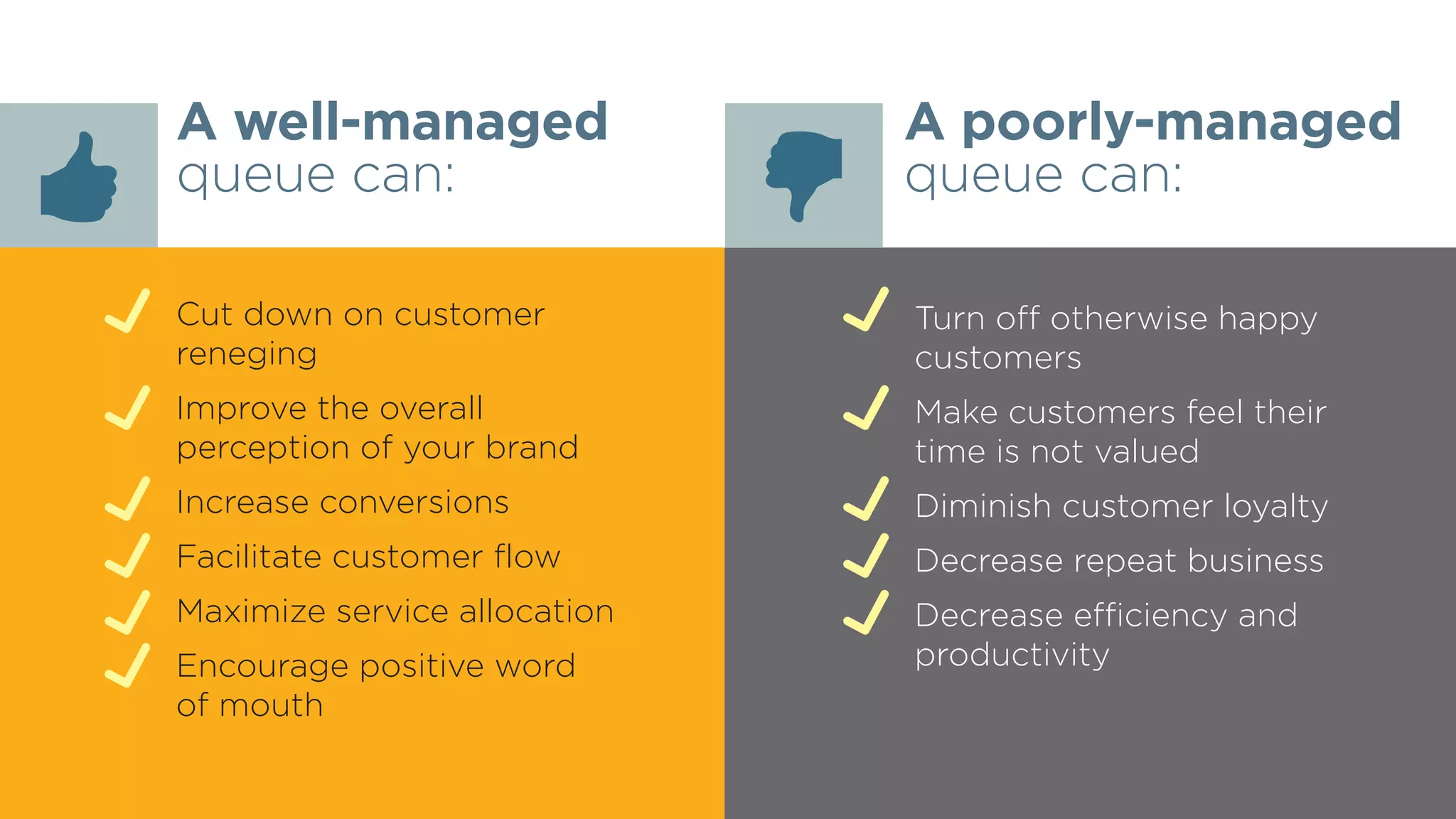 A well-managed queue can:

✓ Cut down on customer reneging
✓ Improve the overall perception of your brand
✓ Increase conversions
✓ Facilitate customer flow
✓ Maximize service allocation
✓ Encourage positive word of mouth

A poorly-managed queue can:

✓ Turn off otherwise happy customers
✓ Make customers feel their time is not valued
✓ Diminish customer loyalty
✓ Decrease repeat business
✓ Decrease efficiency and productivity